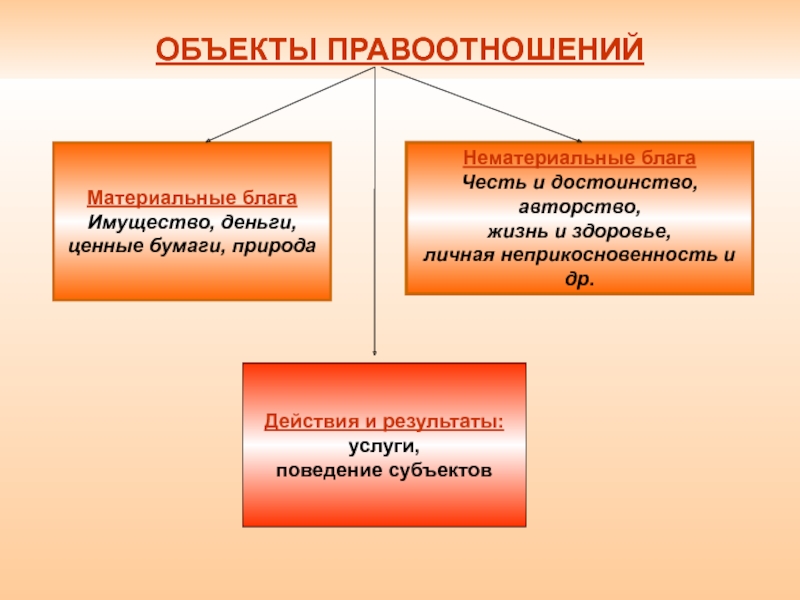 ОБЪЕКТЫ ПРАВООТНОШЕНИЙ

Материальные блага
Имущество, деньги, ценные бумаги, природа

Нематериальные блага
Честь и достоинство, авторство, жизнь и здоровье, личная неприкосновенность и др.

Действия и результаты:
услуги, поведение субъектов